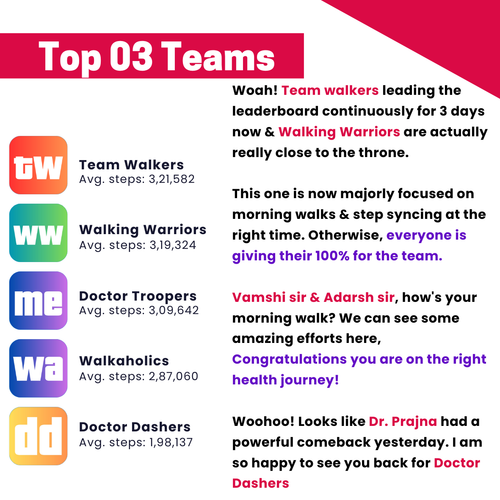 Top 03 Teams

tw
Team Walkers
Avg. steps: 3,21,582

ww
Walking Warriors
Avg. steps: 3,19,324

me
Doctor Troopers
Avg. steps: 3,09,642

wa
Walkaholics
Avg. steps: 2,87,060

dd
Doctor Dashers
Avg. steps: 1,98,137

Woah! Team walkers leading the leaderboard continuously for 3 days now & Walking Warriors are actually really close to the throne.

This one is now majorly focused on morning walks & step syncing at the right time. Otherwise, everyone is giving their 100% for the team.

Vamshi sir & Adarsh sir, how's your morning walk? We can see some amazing efforts here, Congratulations you are on the right health journey!

Woohoo! Looks like Dr. Prajna had a powerful comeback yesterday. I am so happy to see you back for Doctor Dashers